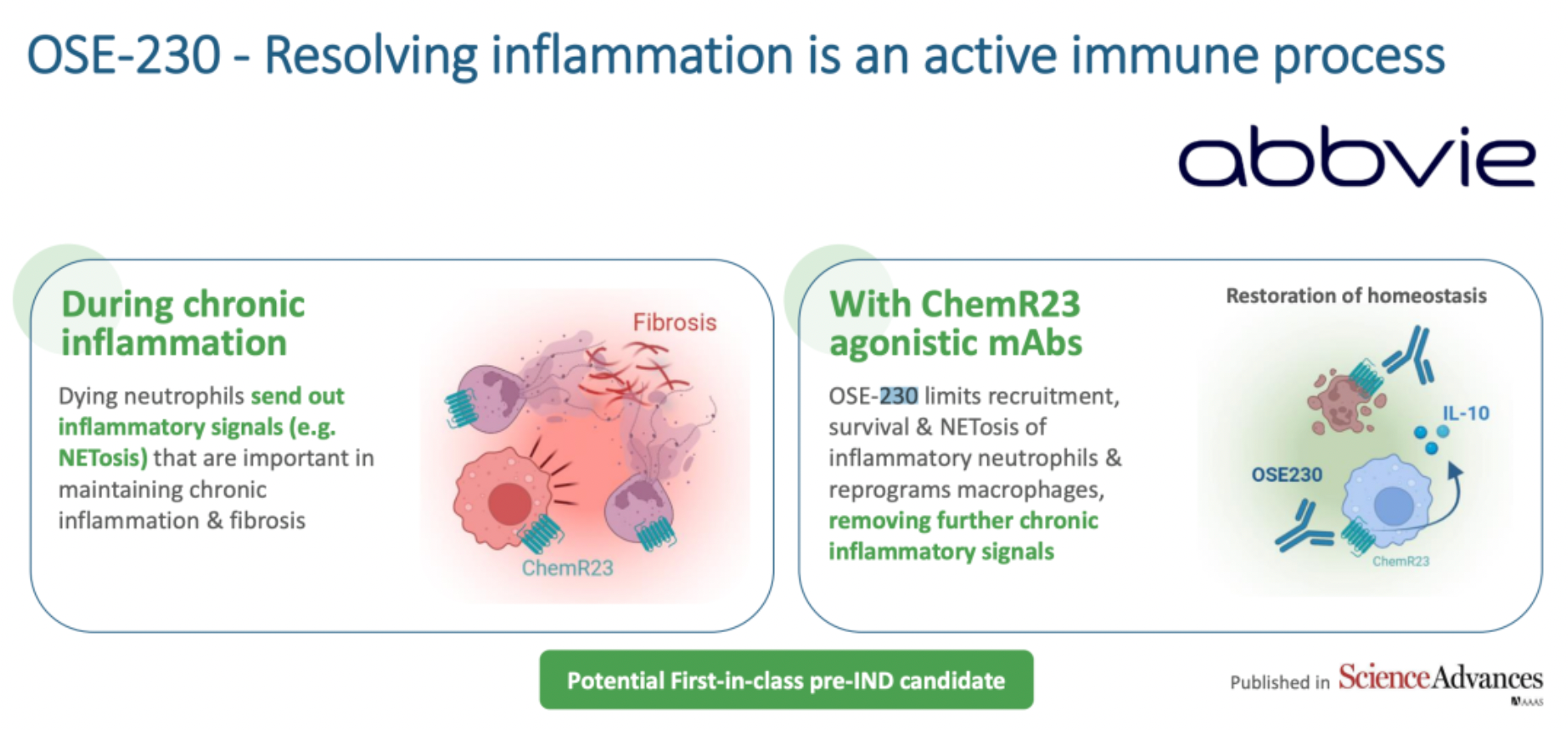 OSE-230 - Resolving inflammation is an active immune process

abbvie

During chronic inflammation

Dying neutrophils send out inflammatory signals (e.g. NETosis) that are important in maintaining chronic inflammation & fibrosis

Fibrosis

ChemR23

With ChemR23 agonistic mAbs

OSE-230 limits recruitment, survival & NETosis of inflammatory neutrophils & reprograms macrophages, removing further chronic inflammatory signals

Restoration of homeostasis

IL-10

OSE230

ChemR23

Potential First-in-class pre-IND candidate

Published in ScienceAdvances AAAS